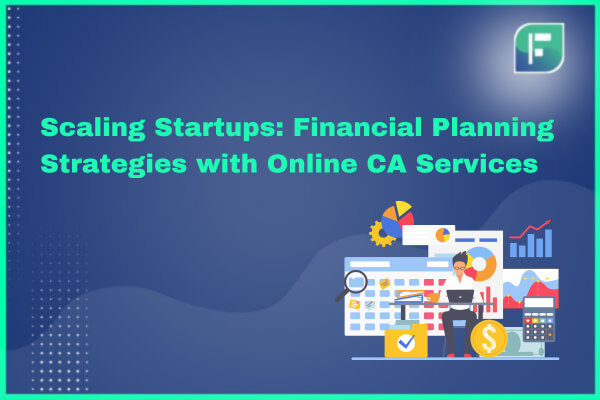 F

Scaling Startups: Financial Planning Strategies with Online CA Services